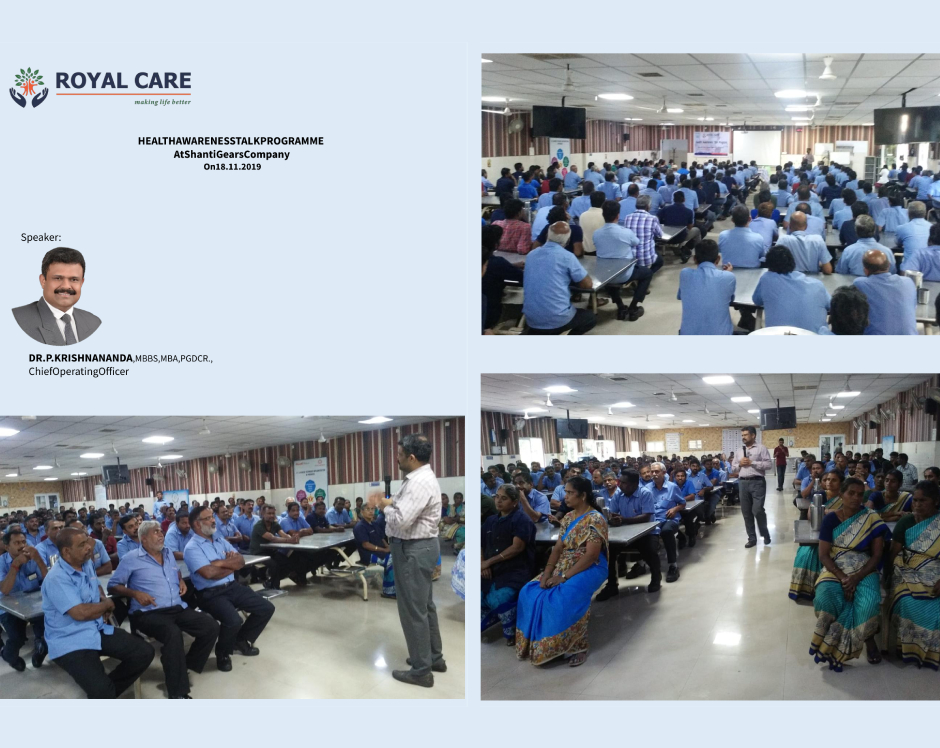 ROYAL CARE
making life better

HEALTHAWARENESSTALKPROGRAMME
AtShantiGearsCompany
On18.11.2019

Speaker:

DR.P.KRISHNANANDA,MBBS,MBA,PGDCR.,
ChiefOperatingOfficer